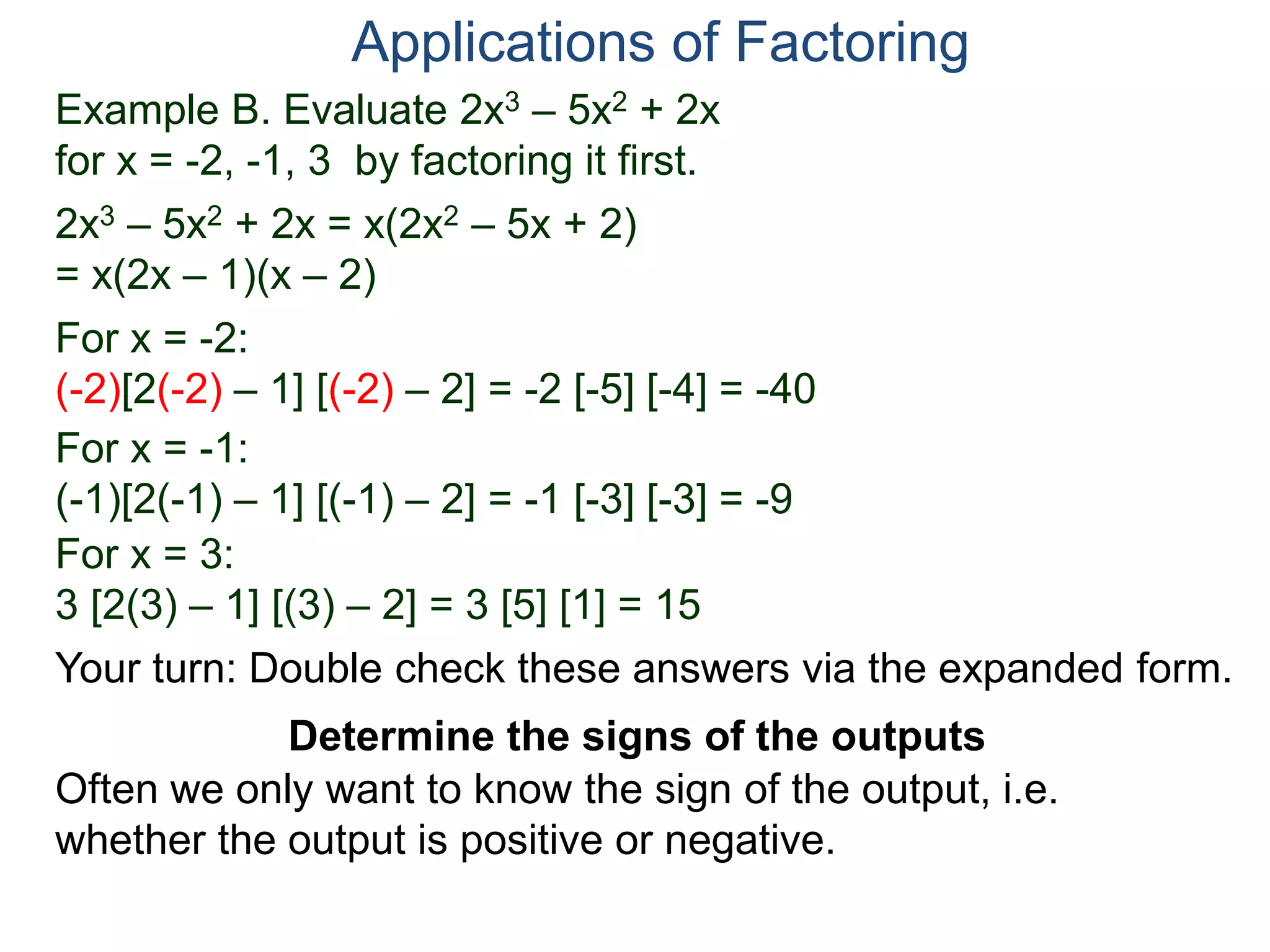 Applications of Factoring

Example B. Evaluate $2x^3 – 5x^2 + 2x$ for $x = -2, -1, 3$ by factoring it first.

$2x^3 – 5x^2 + 2x = x(2x^2 – 5x + 2)$
$= x(2x – 1)(x – 2)$

For $x = -2$:
$(-2)[2(-2) – 1] [(-2) – 2] = -2 [-5] [-4] = -40$

For $x = -1$:
$(-1)[2(-1) – 1] [(-1) – 2] = -1 [-3] [-3] = -9$

For $x = 3$:
$3 [2(3) – 1] [(3) – 2] = 3 [5] [1] = 15$

Your turn: Double check these answers via the expanded form.

Determine the signs of the outputs

Often we only want to know the sign of the output, i.e. whether the output is positive or negative.